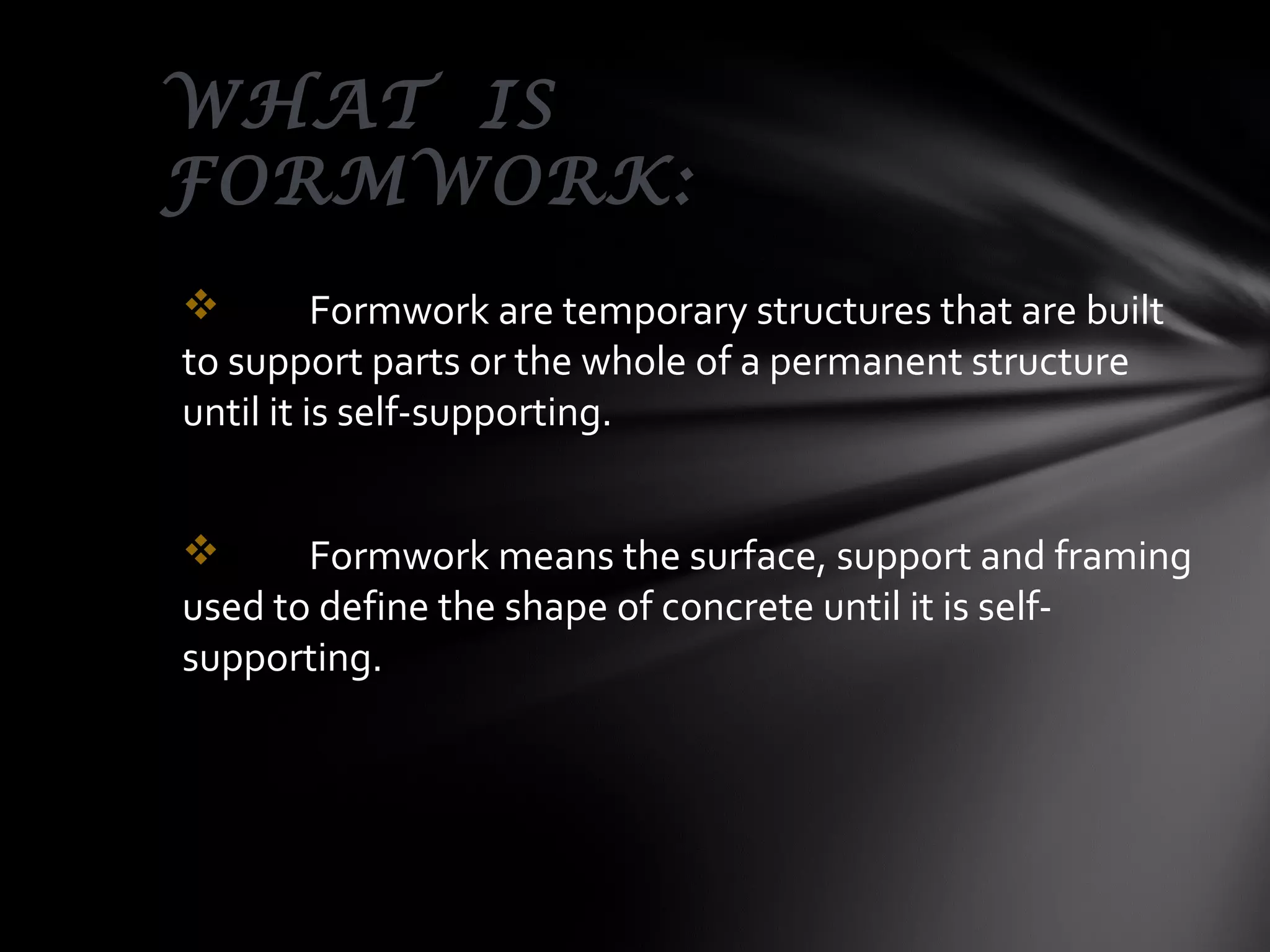 WHAT IS FORMWORK:

❖ Formwork are temporary structures that are built to support parts or the whole of a permanent structure until it is self-supporting.

❖ Formwork means the surface, support and framing used to define the shape of concrete until it is self-supporting.